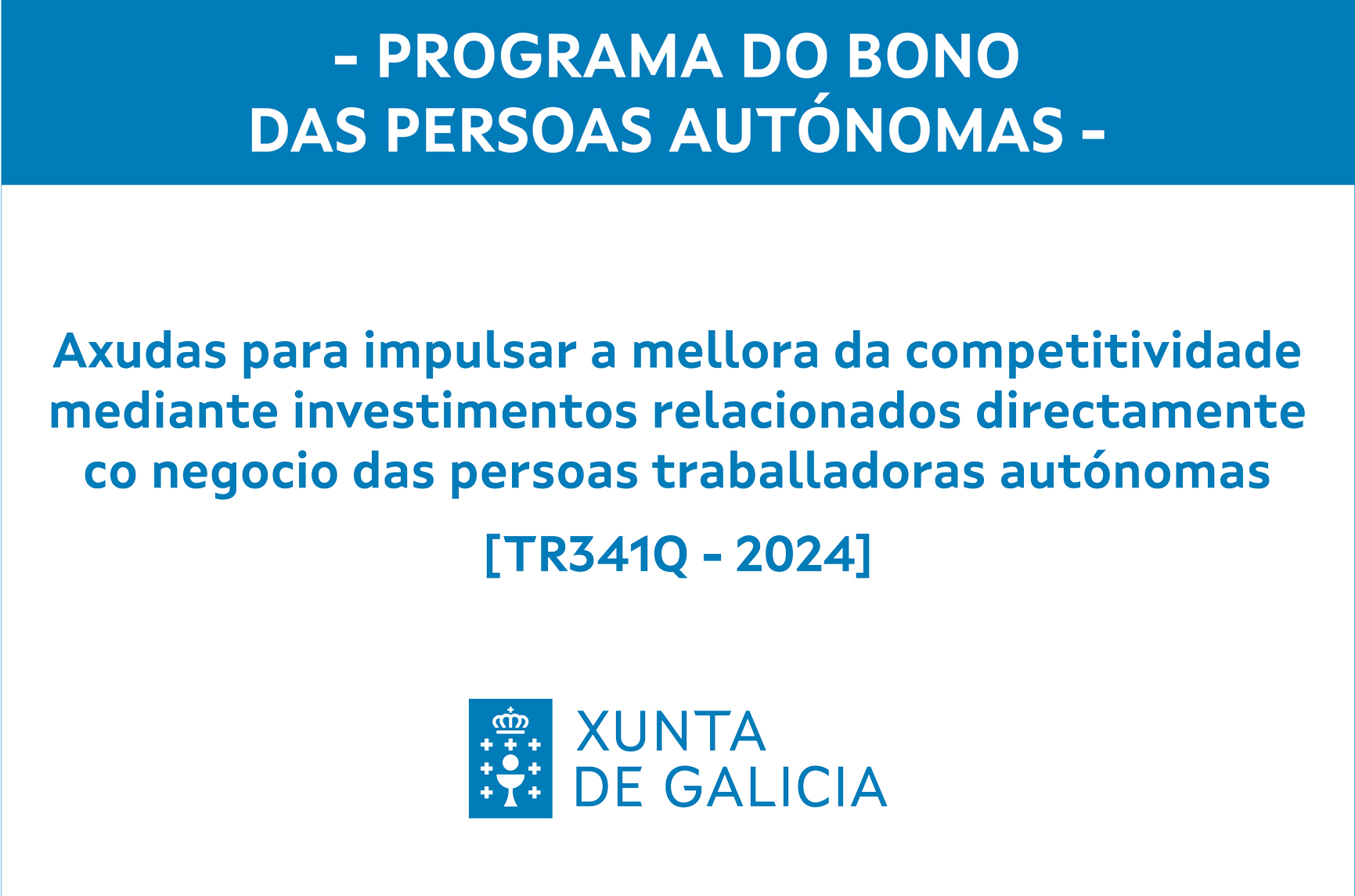 - PROGRAMA DO BONO
DAS PERSOAS AUTÓNOMAS -

Axudas para impulsar a mellora da competitividade mediante investimentos relacionados directamente co negocio das persoas traballadoras autónomas

[TR341Q - 2024]

XUNTA
DE GALICIA